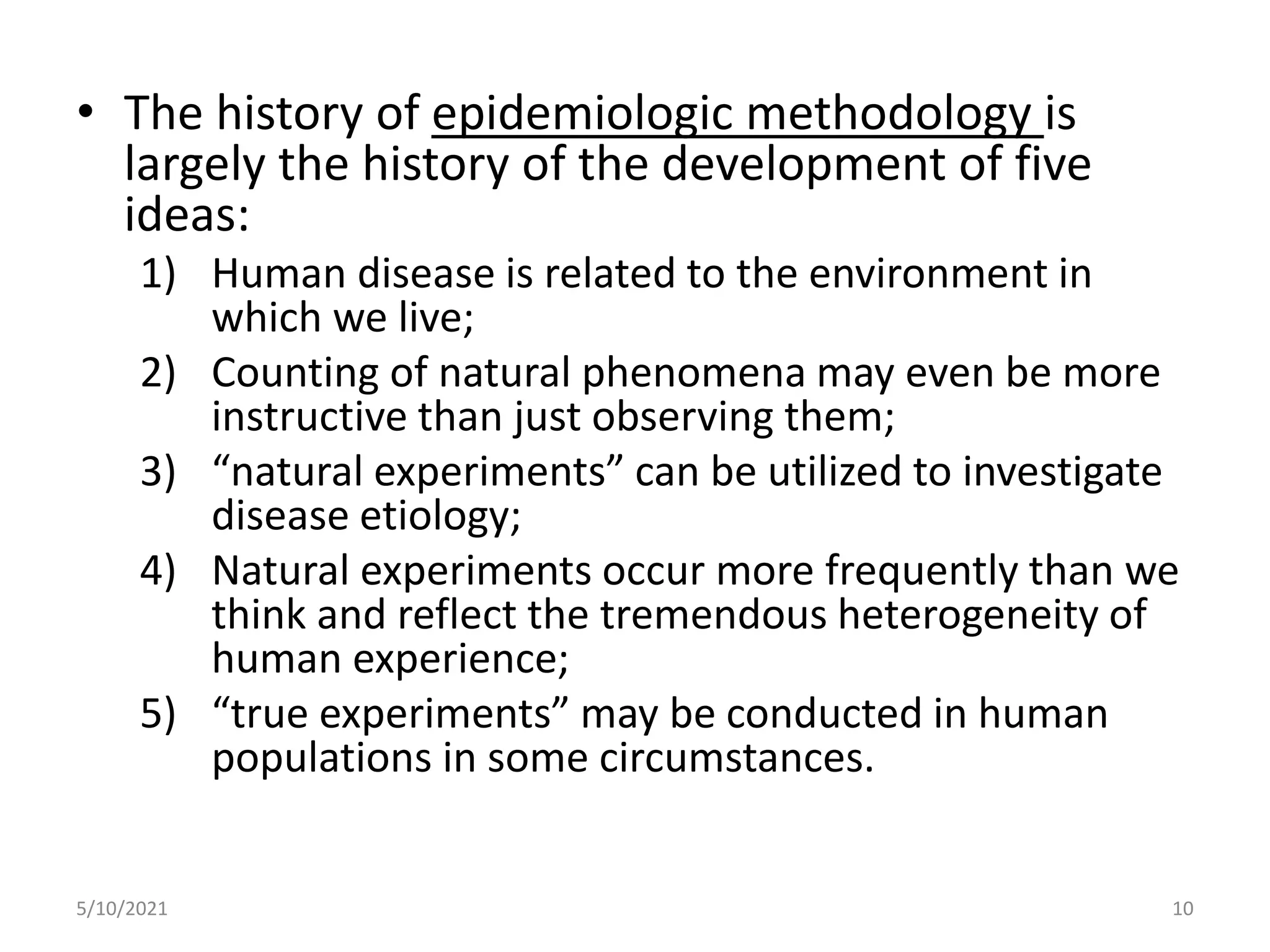 • The history of epidemiologic methodology is largely the history of the development of five ideas:

1) Human disease is related to the environment in which we live;
2) Counting of natural phenomena may even be more instructive than just observing them;
3) “natural experiments” can be utilized to investigate disease etiology;
4) Natural experiments occur more frequently than we think and reflect the tremendous heterogeneity of human experience;
5) “true experiments” may be conducted in human populations in some circumstances.

5/10/2021

10